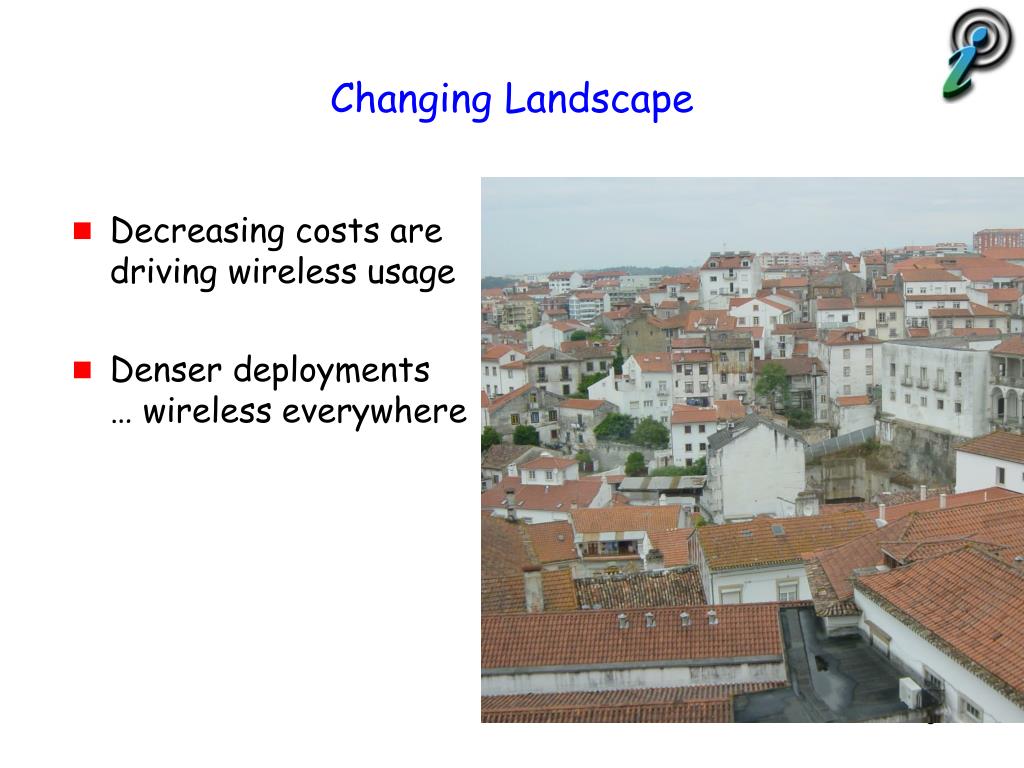 Changing Landscape

Decreasing costs are driving wireless usage

Denser deployments … wireless everywhere